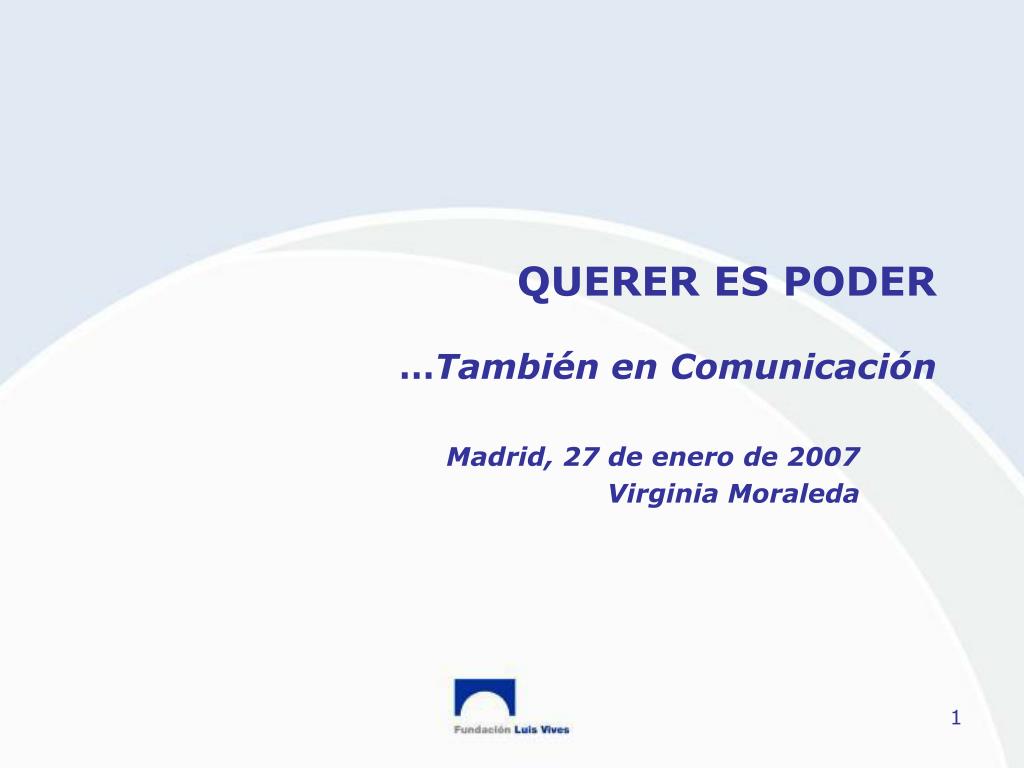 QUERER ES PODER

…También en Comunicación

Madrid, 27 de enero de 2007
Virginia Moraleda

Fundación Luis Vives

1